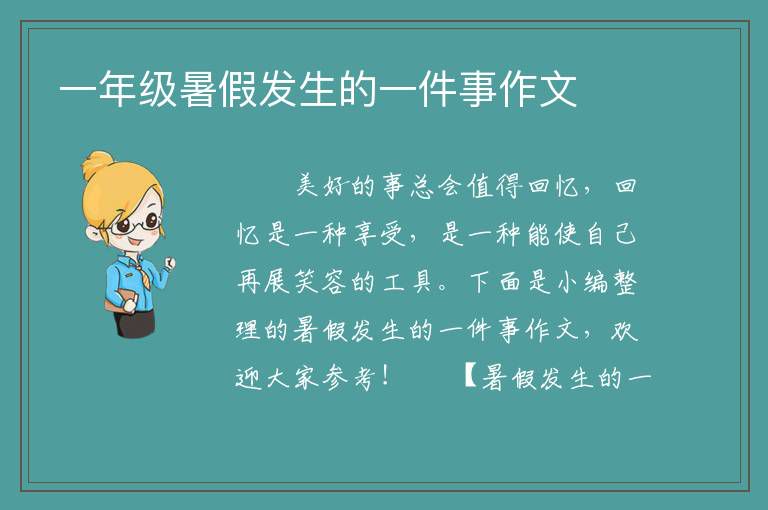 一年级暑假发生的一件事作文

美好的事总会值得回忆，回忆是一种享受，是一种能使自己再展笑容的工具。下面是小编整理的暑假发生的一件事作文，欢迎大家参考！　【暑假发生的一